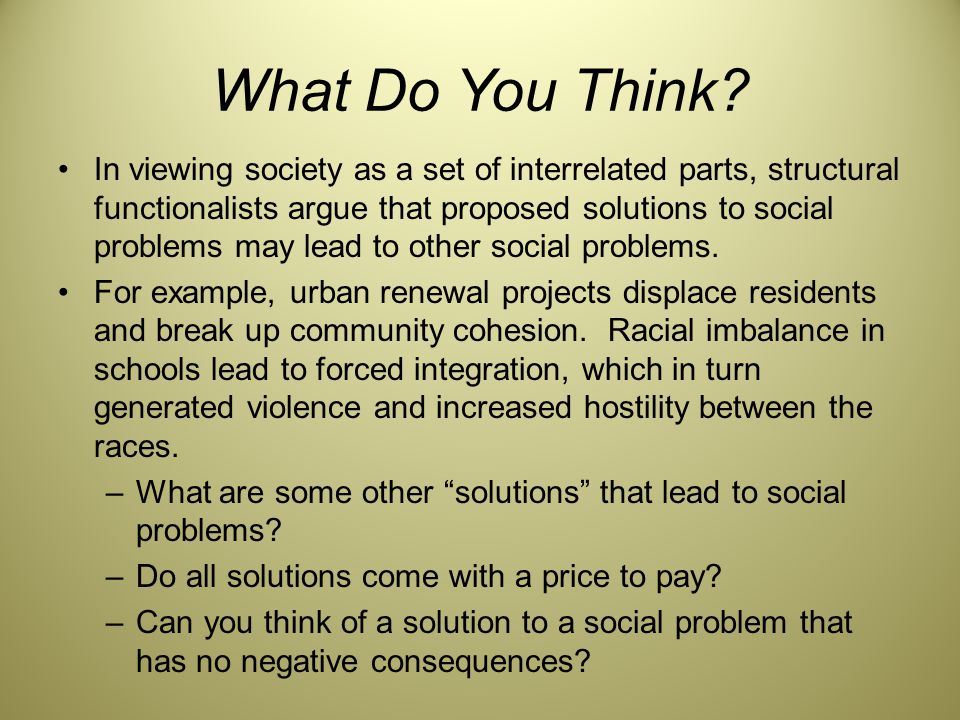 What Do You Think?

• In viewing society as a set of interrelated parts, structural functionalists argue that proposed solutions to social problems may lead to other social problems.

• For example, urban renewal projects displace residents and break up community cohesion. Racial imbalance in schools lead to forced integration, which in turn generated violence and increased hostility between the races.

– What are some other “solutions” that lead to social problems?

– Do all solutions come with a price to pay?

– Can you think of a solution to a social problem that has no negative consequences?